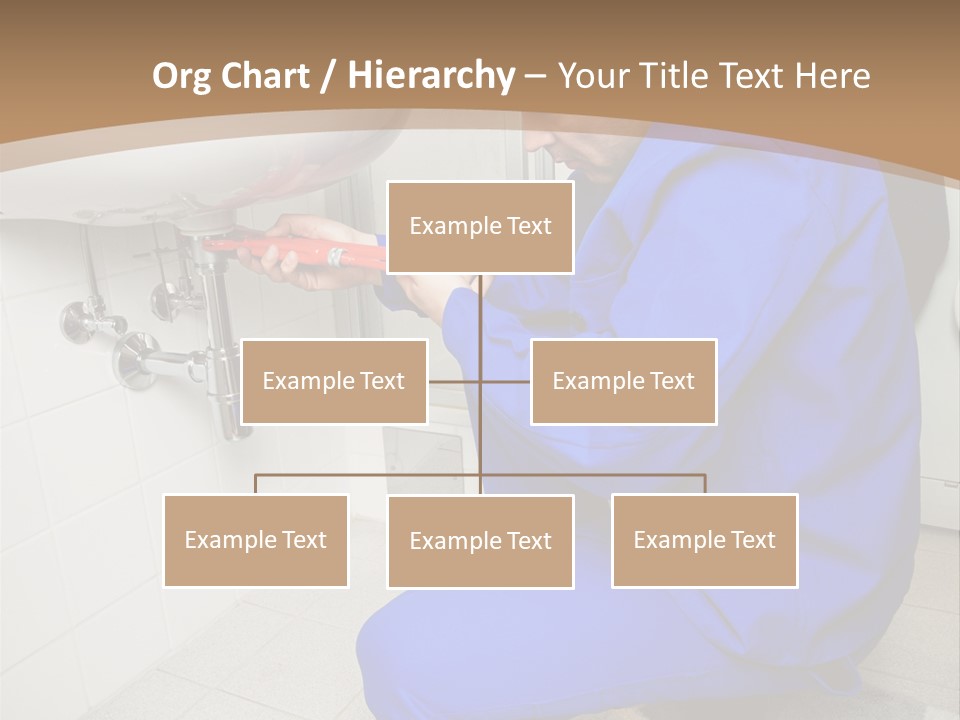 Org Chart / Hierarchy – Your Title Text Here

Example Text

Example Text

Example Text

Example Text

Example Text

Example Text